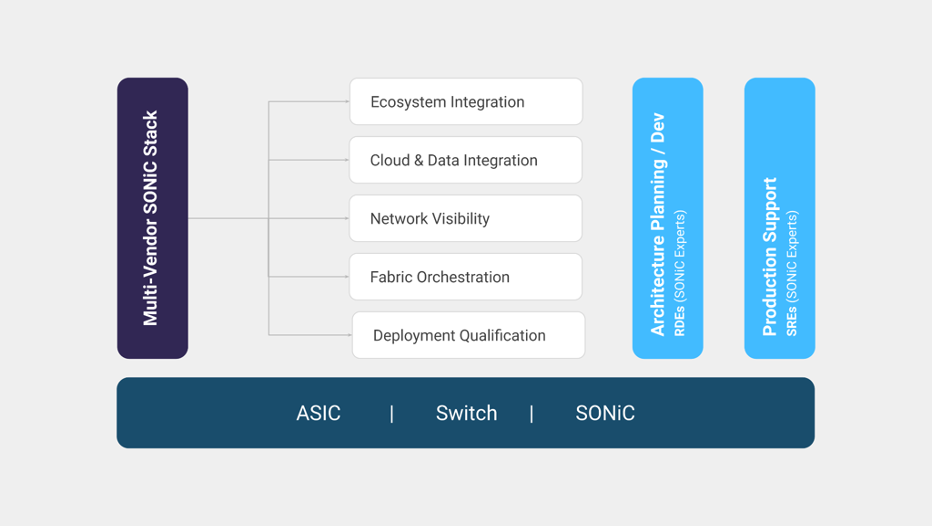 Multi-Vendor SONiC Stack

Ecosystem Integration

Cloud & Data Integration

Network Visibility

Fabric Orchestration

Deployment Qualification

Architecture Planning / Dev
RDEs (SONiC Experts)

Production Support
SREs (SONiC Experts)

ASIC | Switch | SONiC